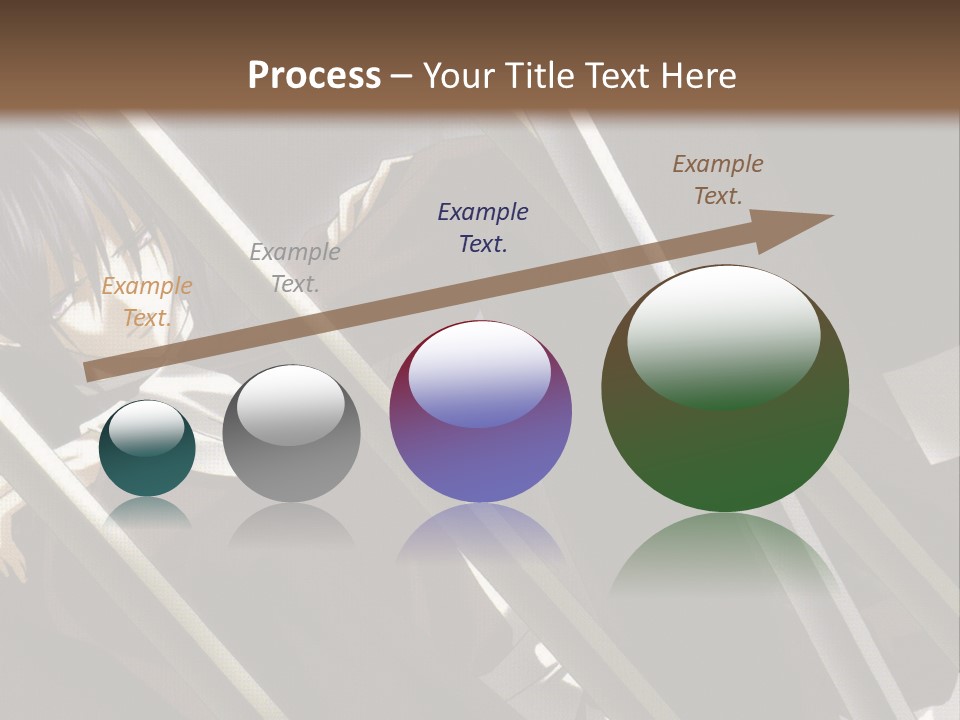 Process – Your Title Text Here

Example Text.

Example Text.

Example Text.

Example Text.